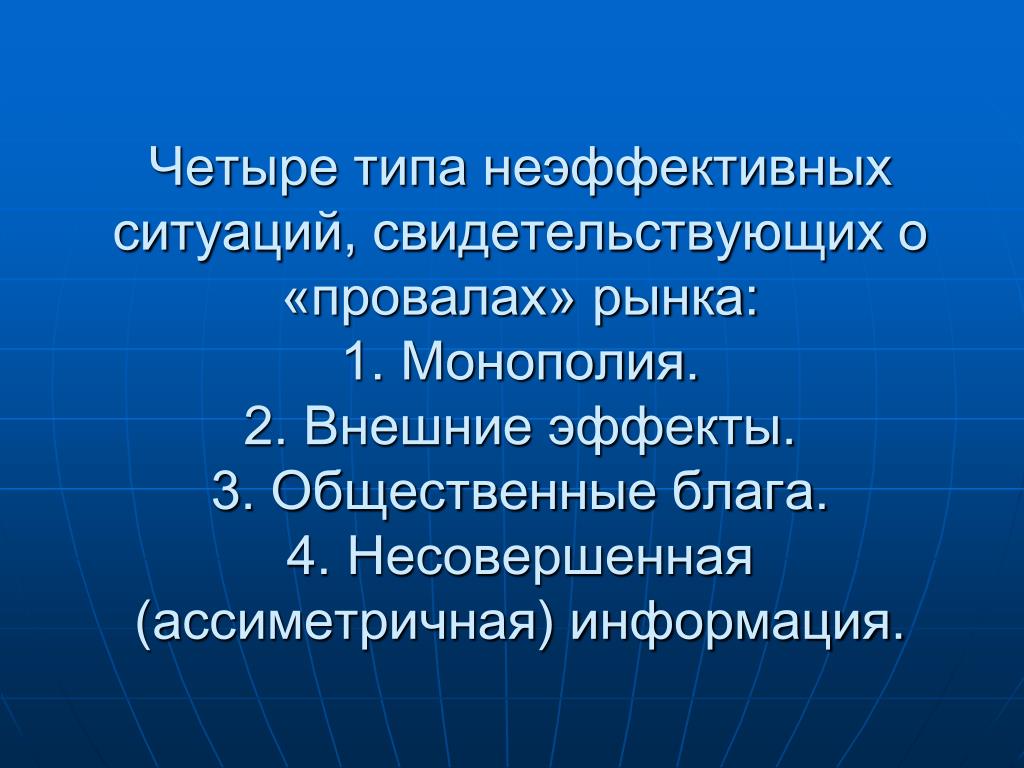 Четыре типа неэффективных ситуаций, свидетельствующих о «провалах» рынка:
1. Монополия.
2. Внешние эффекты.
3. Общественные блага.
4. Несовершенная (ассиметричная) информация.